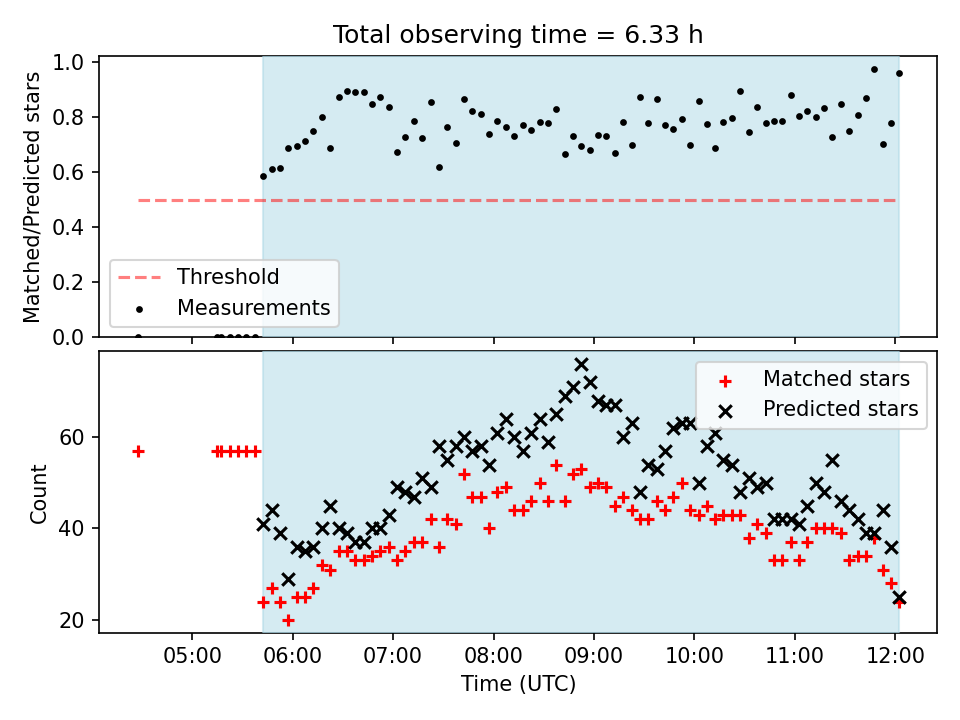 Total observing time = 6.33 h

Matched/Predicted stars

1.0
0.8
0.6
0.4
0.2
0.0

Threshold
Measurements

Count

60
40
20

Matched stars
Predicted stars

05:00
06:00
07:00
08:00
09:00
10:00
11:00
12:00

Time (UTC)